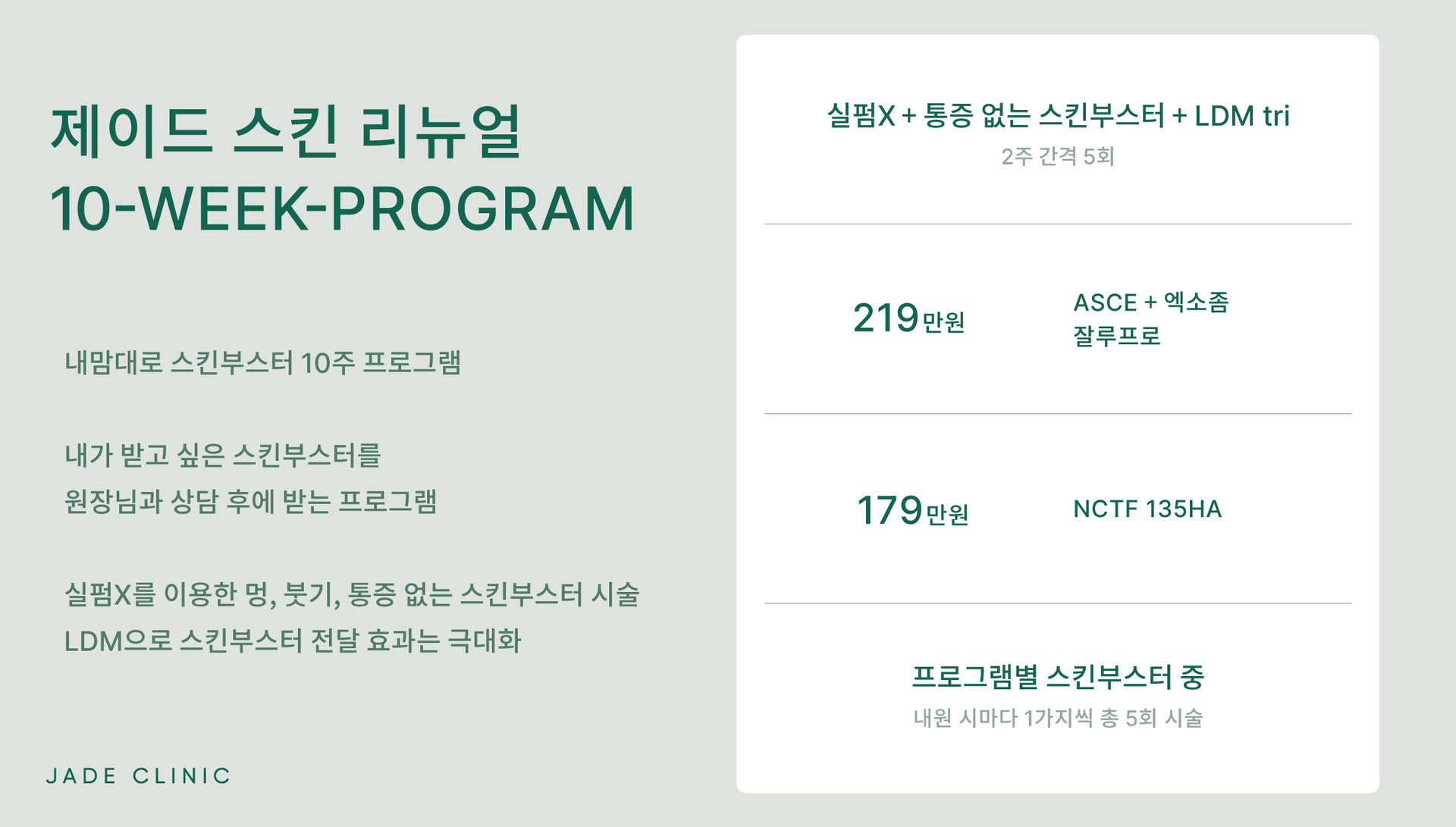 제이드 스킨 리뉴얼
10-WEEK-PROGRAM

내맘대로 스킨부스터 10주 프로그램

내가 받고 싶은 스킨부스터를
원장님과 상담 후에 받는 프로그램

실펌X를 이용한 멍, 붓기, 통증 없는 스킨부스터 시술
LDM으로 스킨부스터 전달 효과는 극대화

JADE CLINIC

실펌X + 통증 없는 스킨부스터 + LDM tri
2주 간격 5회

219만원 ASCE + 엑소좀
잘루프로

179만원 NCTF 135HA

프로그램별 스킨부스터 중
내원 시마다 1가지씩 총 5회 시술